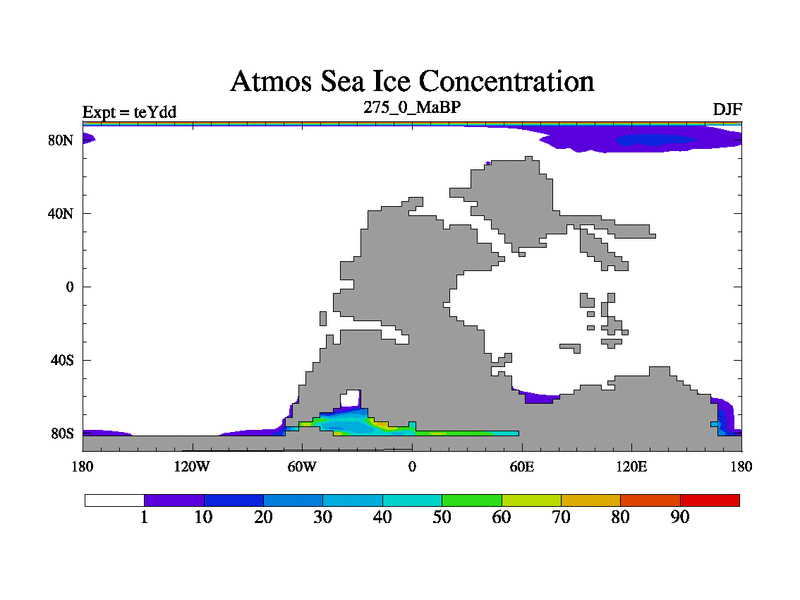 Atmos Sea Ice Concentration

Expt = teYdd

275_0_MaBP

DJF

80N

40N

0

40S

80S

180

120W

60W

0

60E

120E

180

1

10

20

30

40

50

60

70

80

90